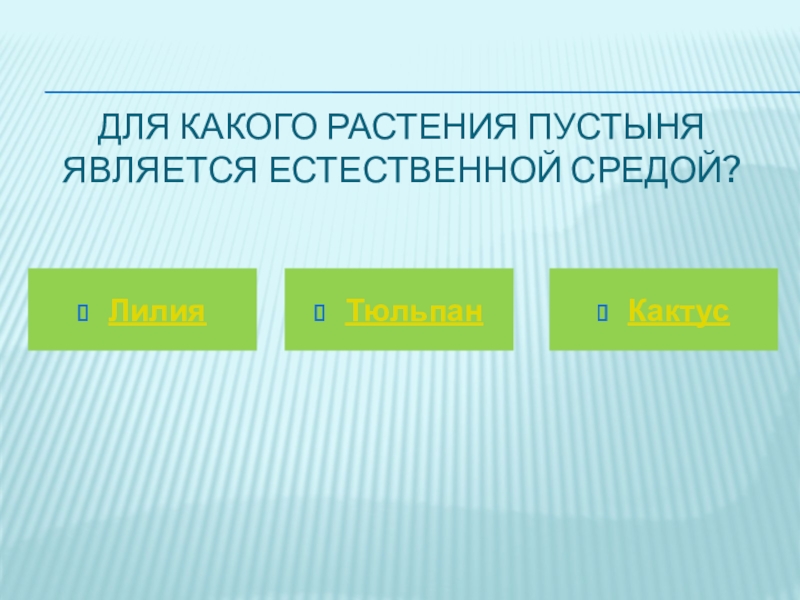 ДЛЯ КАКОГО РАСТЕНИЯ ПУСТЫНЯ ЯВЛЯЕТСЯ ЕСТЕСТВЕННОЙ СРЕДОЙ?

Лилия

Тюльпан

Кактус